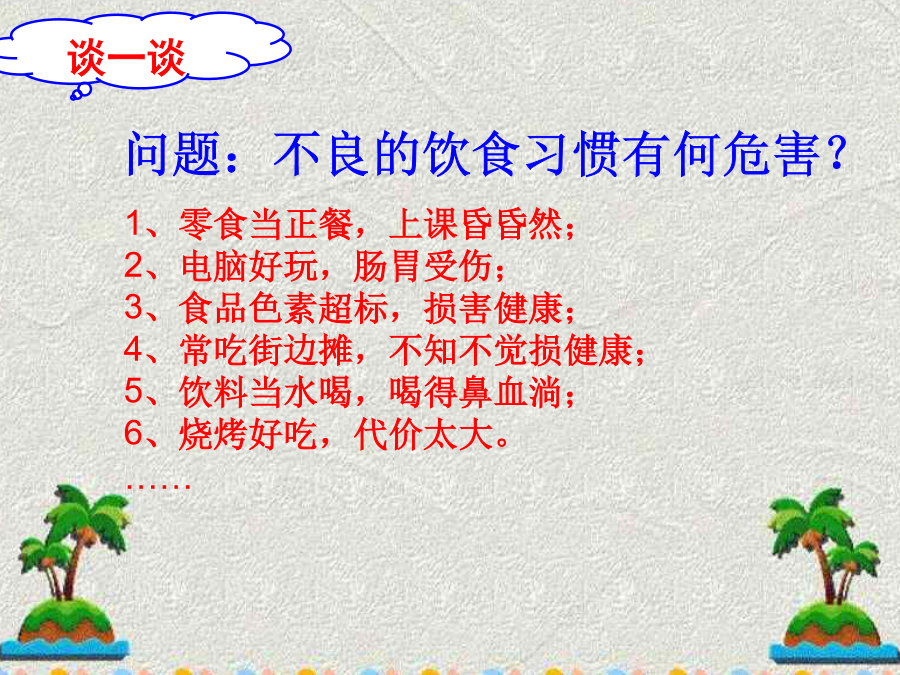 谈一谈

问题：不良的饮食习惯有何危害？

1、零食当正餐，上课昏昏然；
2、电脑好玩，肠胃受伤；
3、食品色素超标，损害健康；
4、常吃街边摊，不知不觉损健康；
5、饮料当水喝，喝得鼻血淌；
6、烧烤好吃，代价太大。
……